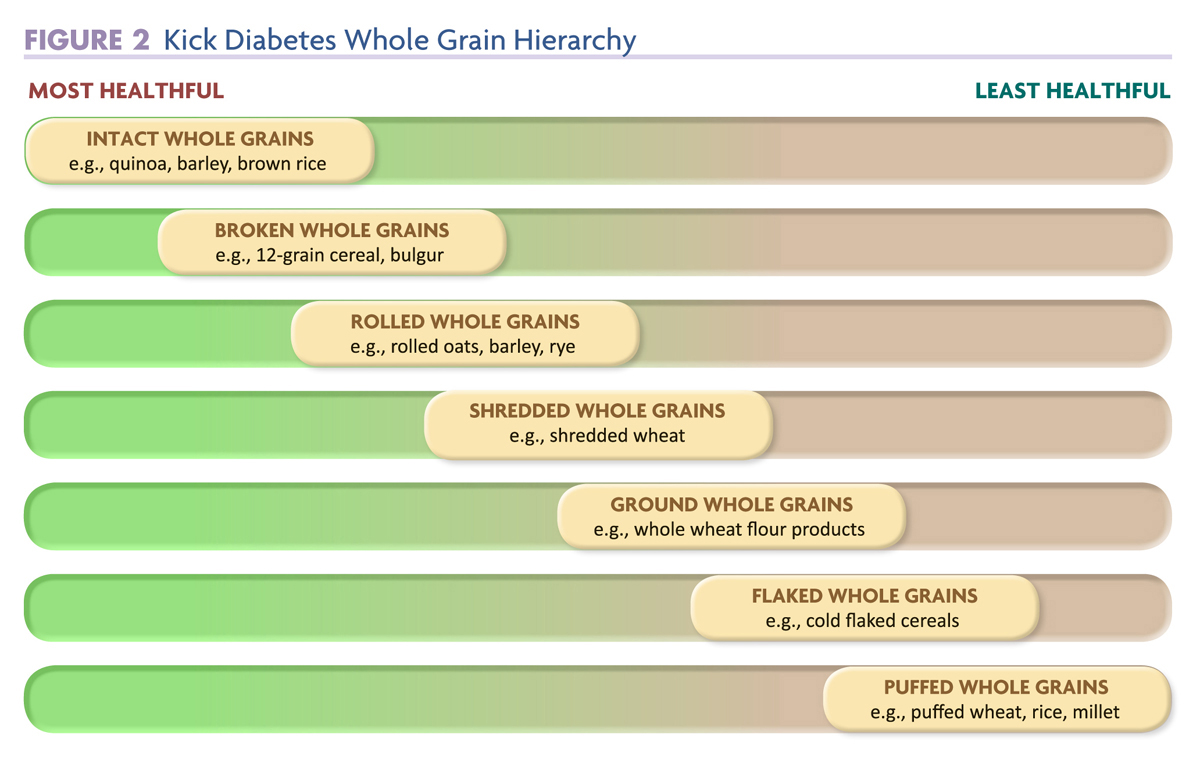 FIGURE 2 Kick Diabetes Whole Grain Hierarchy

MOST HEALTHFUL

LEAST HEALTHFUL

INTACT WHOLE GRAINS
e.g., quinoa, barley, brown rice

BROKEN WHOLE GRAINS
e.g., 12-grain cereal, bulgur

ROLLED WHOLE GRAINS
e.g., rolled oats, barley, rye

SHREDDED WHOLE GRAINS
e.g., shredded wheat

GROUND WHOLE GRAINS
e.g., whole wheat flour products

FLAKED WHOLE GRAINS
e.g., cold flaked cereals

PUFFED WHOLE GRAINS
e.g., puffed wheat, rice, millet